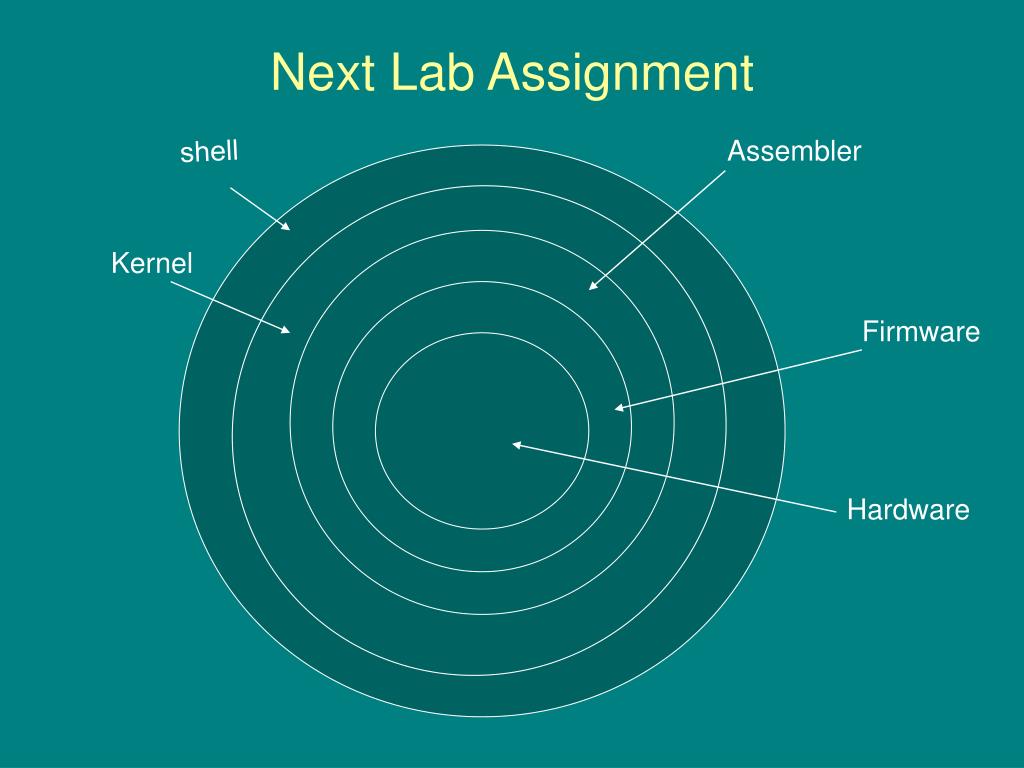 Next Lab Assignment

shell

Assembler

Kernel

Firmware

Hardware